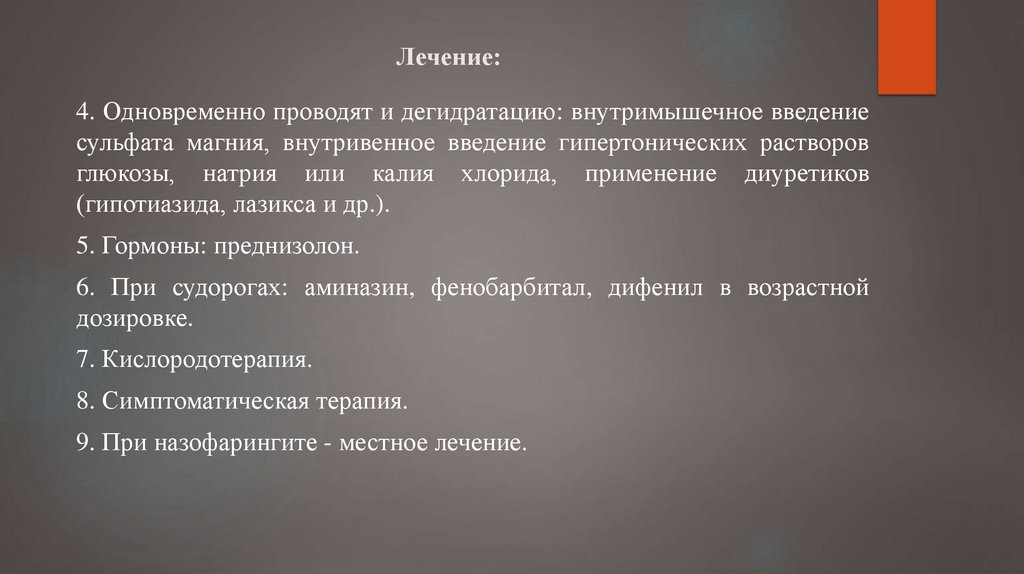 Лечение:

4. Одновременно проводят и дегидратацию: внутримышечное введение сульфата магния, внутривенное введение гипертонических растворов глюкозы, натрия или калия хлорида, применение диуретиков (гипотиазида, лазикса и др.).

5. Гормоны: преднизолон.

6. При судорогах: аминазин, фенобарбитал, дифенил в возрастной дозировке.

7. Кислородотерапия.

8. Симптоматическая терапия.

9. При назофарингите - местное лечение.